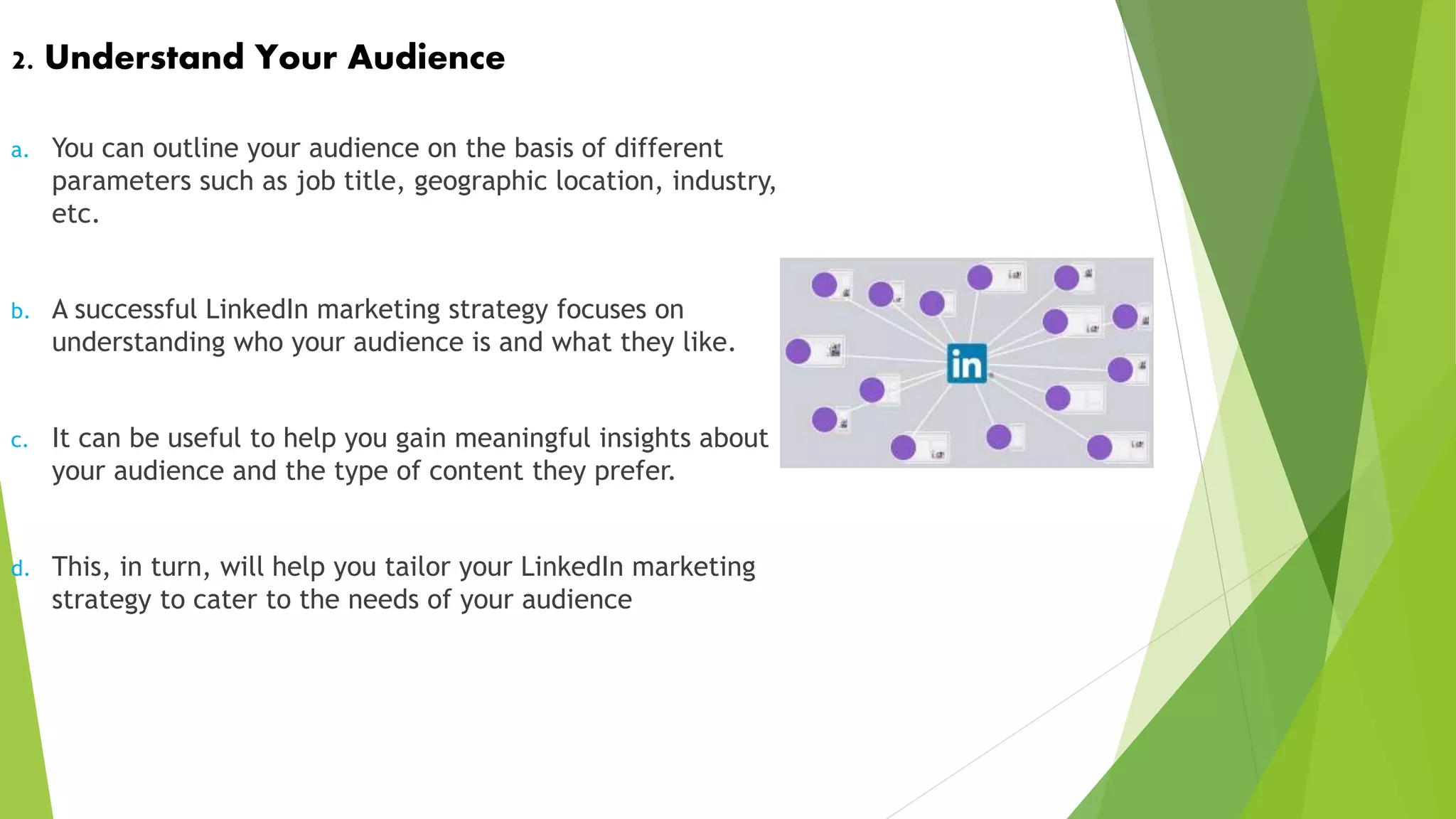 2. Understand Your Audience

a. You can outline your audience on the basis of different parameters such as job title, geographic location, industry, etc.

b. A successful LinkedIn marketing strategy focuses on understanding who your audience is and what they like.

c. It can be useful to help you gain meaningful insights about your audience and the type of content they prefer.

d. This, in turn, will help you tailor your LinkedIn marketing strategy to cater to the needs of your audience

in